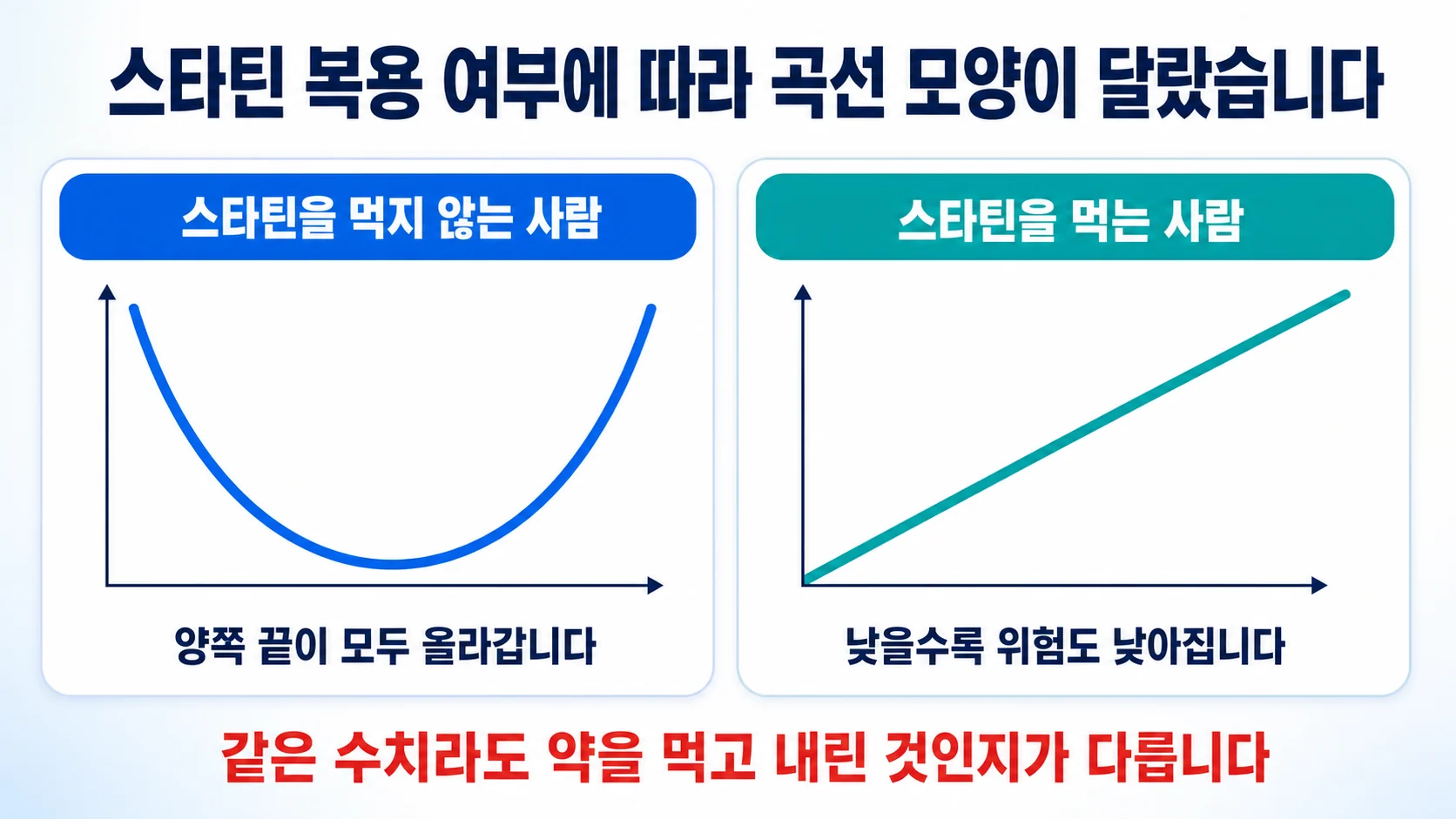 스타틴 복용 여부에 따라 곡선 모양이 달랐습니다

스타틴을 먹지 않는 사람

양쪽 끝이 모두 올라갑니다

스타틴을 먹는 사람

낮을수록 위험도 낮아집니다

같은 수치라도 약을 먹고 내린 것인지가 다릅니다